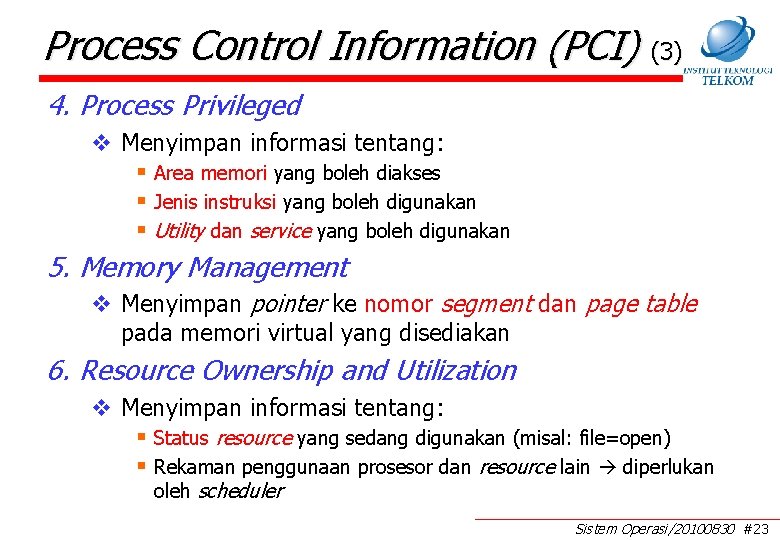 Process Control Information (PCI) (3)

INSTITUT TEKNOLOGI TELKOM

4. Process Privileged

❖ Menyimpan informasi tentang:

▪ Area memori yang boleh diakses

▪ Jenis instruksi yang boleh digunakan

▪ Utility dan service yang boleh digunakan

5. Memory Management

❖ Menyimpan pointer ke nomor segment dan page table pada memori virtual yang disediakan

6. Resource Ownership and Utilization

❖ Menyimpan informasi tentang:

▪ Status resource yang sedang digunakan (misal: file=open)

▪ Rekaman penggunaan prosesor dan resource lain → diperlukan oleh scheduler

Sistem Operasi/20100830 #23